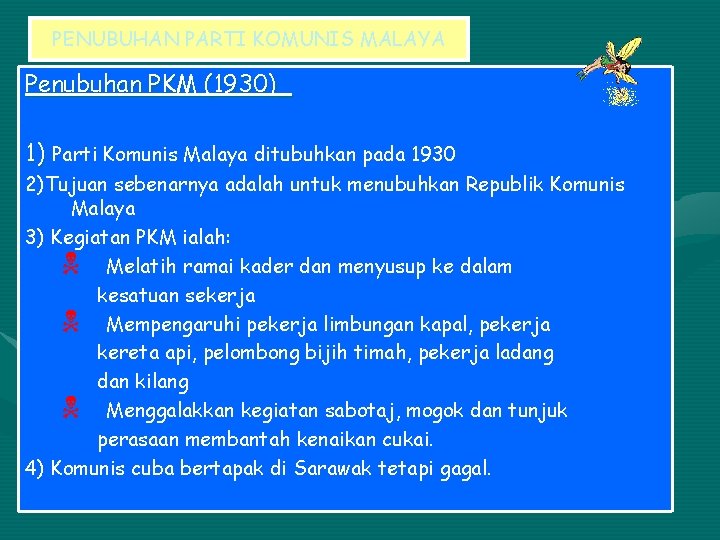 PENUBUHAN PARTI KOMUNIS MALAYA

Penubuhan PKM (1930)

1) Parti Komunis Malaya ditubuhkan pada 1930
2)Tujuan sebenarnya adalah untuk menubuhkan Republik Komunis Malaya
3) Kegiatan PKM ialah:
Melatih ramai kader dan menyusup ke dalam kesatuan sekerja
Mempengaruhi pekerja limbungan kapal, pekerja kereta api, pelombong bijih timah, pekerja ladang dan kilang
Menggalakkan kegiatan sabotaj, mogok dan tunjuk perasaan membantah kenaikan cukai.
4) Komunis cuba bertapak di Sarawak tetapi gagal.